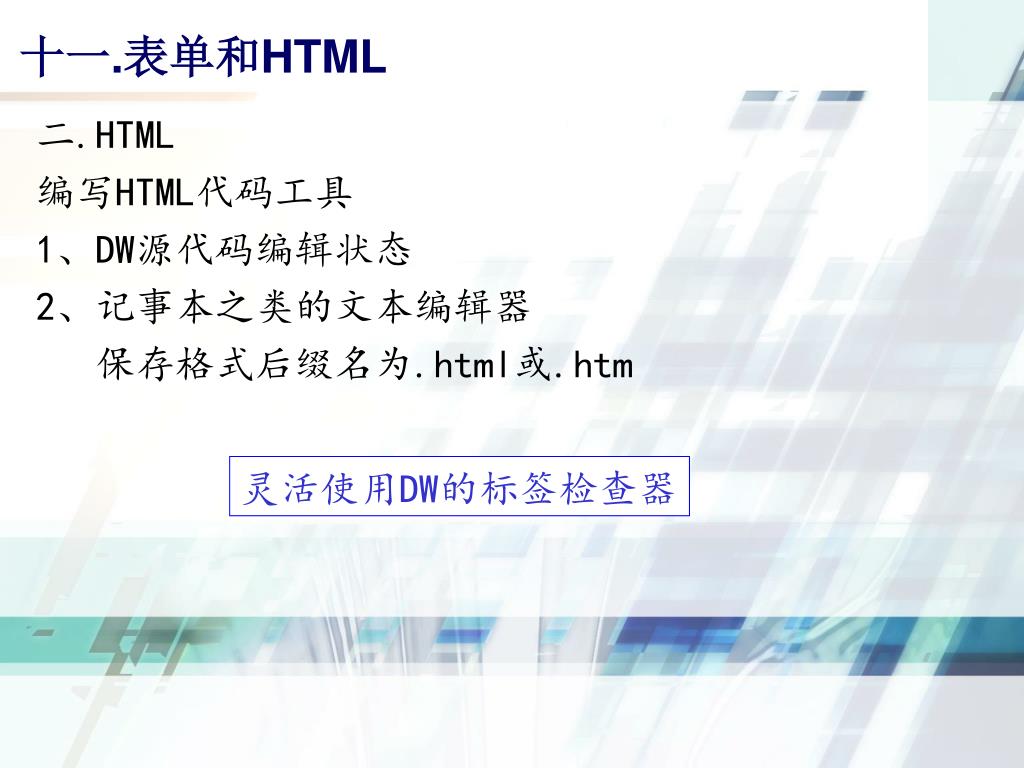 十一.表单和HTML

二.HTML

编写HTML代码工具

1、DW源代码编辑状态

2、记事本之类的文本编辑器

保存格式后缀名为.html或.htm

灵活使用DW的标签检查器